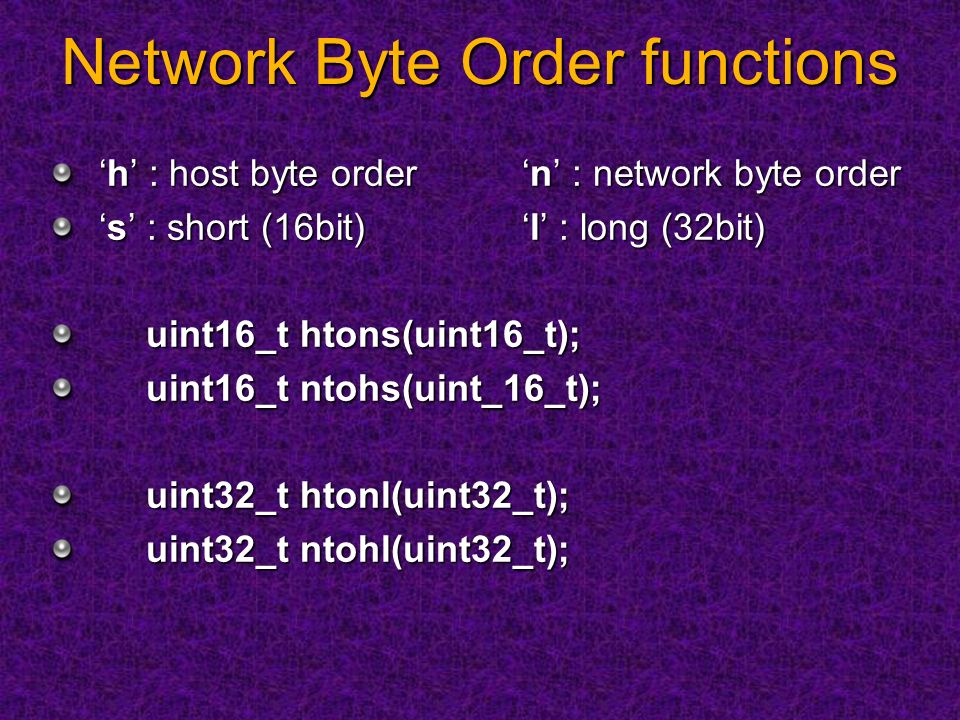 Network Byte Order functions

‘h’ : host byte order ‘n’ : network byte order
‘s’ : short (16bit) ‘l’ : long (32bit)

uint16_t htons(uint16_t);
uint16_t ntohs(uint_16_t);

uint32_t htonl(uint32_t);
uint32_t ntohl(uint32_t);